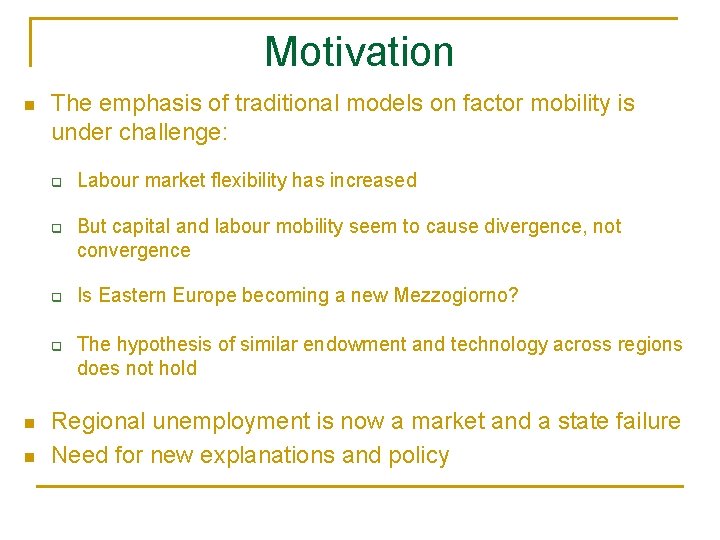 Motivation

The emphasis of traditional models on factor mobility is under challenge:

Labour market flexibility has increased

But capital and labour mobility seem to cause divergence, not convergence

Is Eastern Europe becoming a new Mezzogiorno?

The hypothesis of similar endowment and technology across regions does not hold

Regional unemployment is now a market and a state failure

Need for new explanations and policy